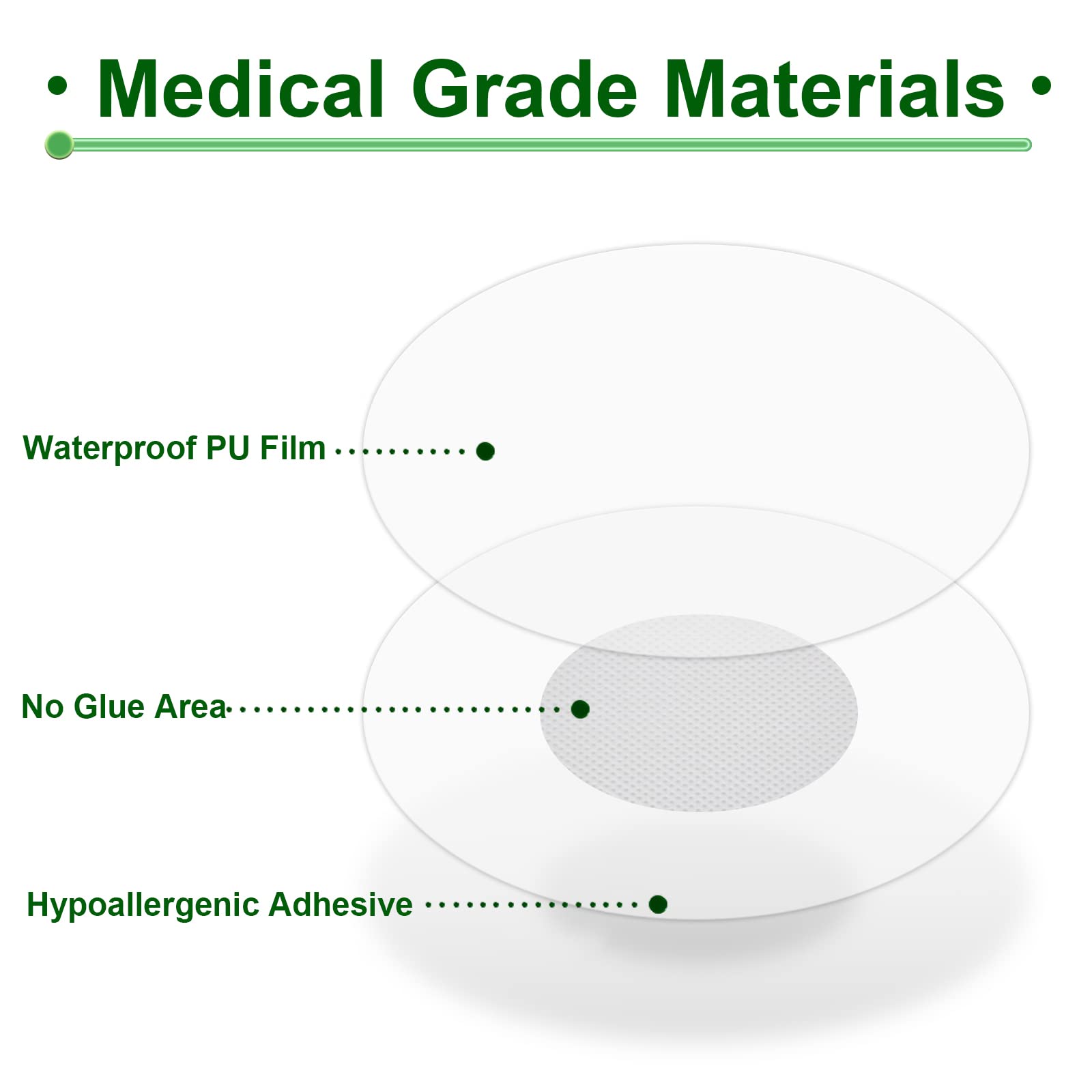 • Medical Grade Materials •

Waterproof PU Film

No Glue Area

Hypoallergenic Adhesive